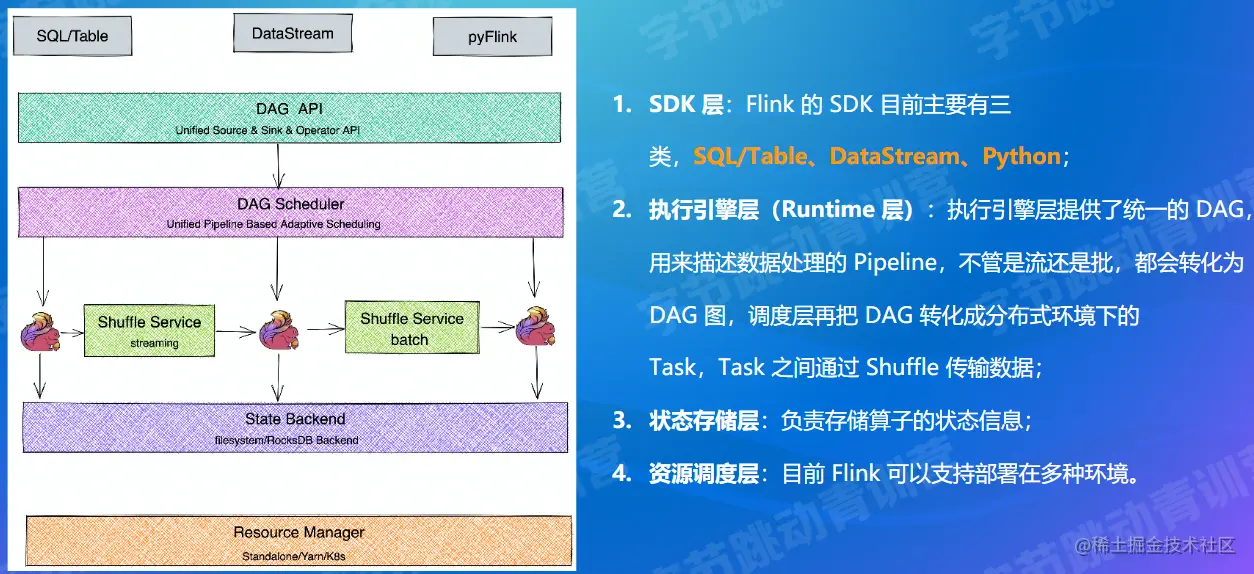 SQL/Table

DataStream

pyFlink

DAG API
Unified Source & Sink & Operator API

DAG Scheduler
Unified Pipeline Based Adaptive Scheduling

Shuffle Service
streaming

Shuffle Service
batch

State Backend
filesystem/RocksDB Backend

Resource Manager
Standalone/Yarn/K8s

1. SDK 层：Flink 的 SDK 目前主要有三类，SQL/Table、DataStream、Python；

2. 执行引擎层（Runtime 层）：执行引擎层提供了统一的 DAG，用来描述数据处理的 Pipeline，不管是流还是批，都会转化为 DAG 图，调度层再把 DAG 转化成分布式环境下的 Task，Task 之间通过 Shuffle 传输数据；

3. 状态存储层：负责存储算子的状态信息；

4. 资源调度层：目前 Flink 可以支持部署在多种环境。

字节跳动青训营

@稀土掘金技术社区